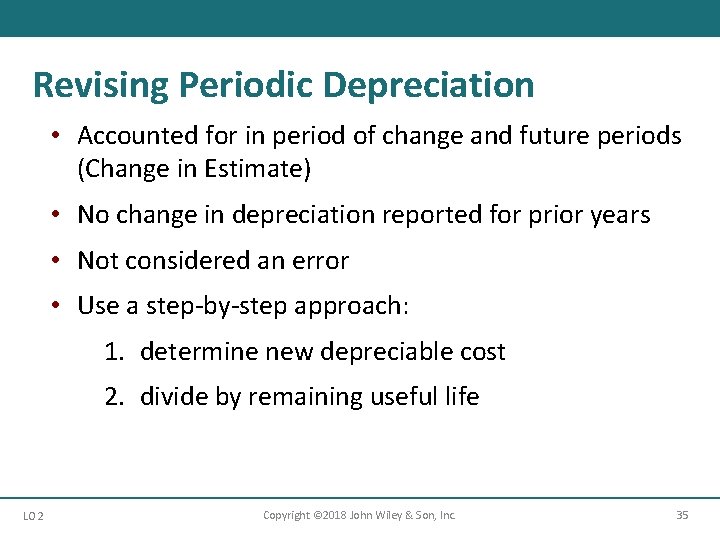 Revising Periodic Depreciation

• Accounted for in period of change and future periods (Change in Estimate)

• No change in depreciation reported for prior years

• Not considered an error

• Use a step-by-step approach:

1. determine new depreciable cost

2. divide by remaining useful life

LO 2

Copyright ©2018 John Wiley & Son, Inc.

35